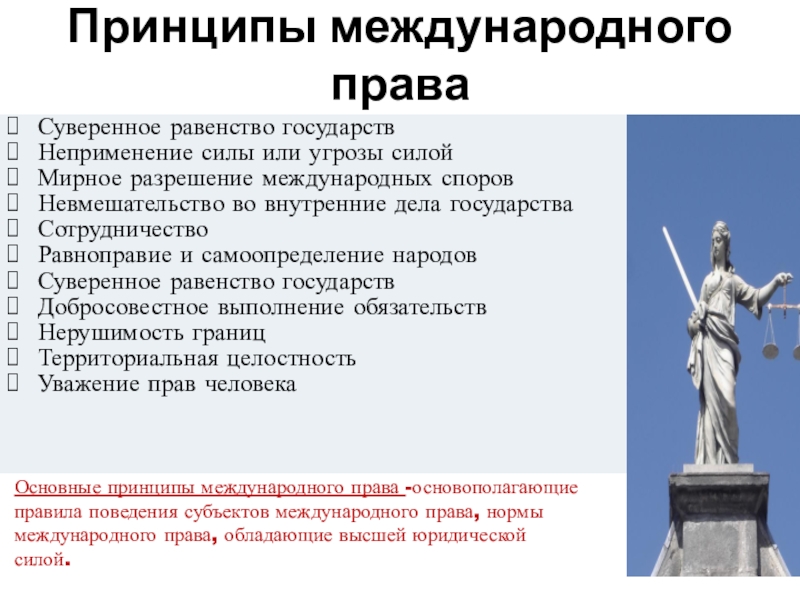 Принципы международного права

Суверенное равенство государств
Неприменение силы или угрозы силой
Мирное разрешение международных споров
Невмешательство во внутренние дела государства
Сотрудничество
Равноправие и самоопределение народов
Суверенное равенство государств
Добросовестное выполнение обязательств
Нерушимость границ
Территориальная целостность
Уважение прав человека

Основные принципы международного права -основополагающие правила поведения субъектов международного права, нормы международного права, обладающие высшей юридической силой.